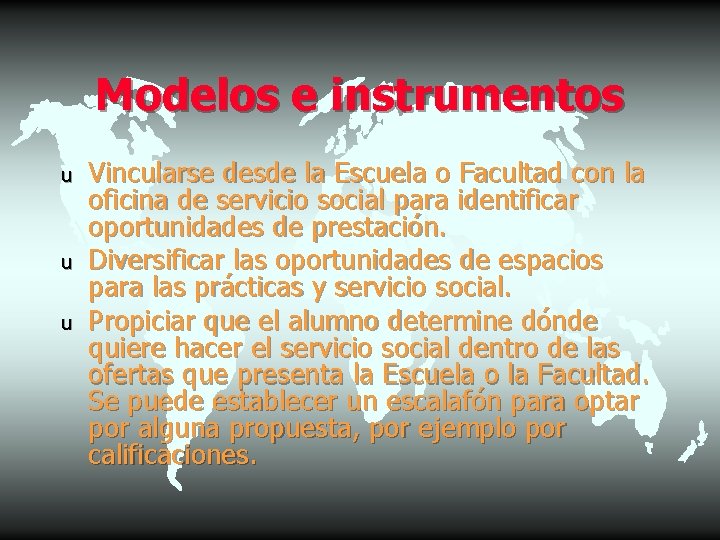 Modelos e instrumentos

u Vincularse desde la Escuela o Facultad con la oficina de servicio social para identificar oportunidades de prestación.

u Diversificar las oportunidades de espacios para las prácticas y servicio social.

u Propiciar que el alumno determine dónde quiere hacer el servicio social dentro de las ofertas que presenta la Escuela o la Facultad. Se puede establecer un escalafón para optar por alguna propuesta, por ejemplo por calificaciones.